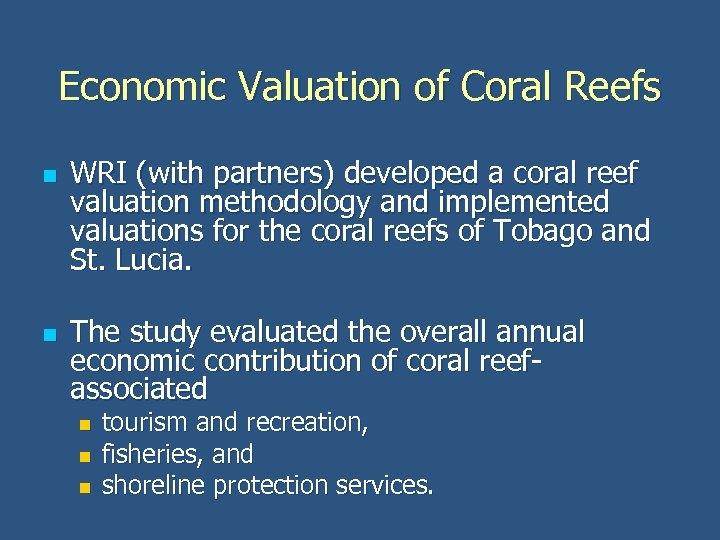 Economic Valuation of Coral Reefs

- WRI (with partners) developed a coral reef valuation methodology and implemented valuations for the coral reefs of Tobago and St. Lucia.

- The study evaluated the overall annual economic contribution of coral reef-associated
  - tourism and recreation,
  - fisheries, and
  - shoreline protection services.